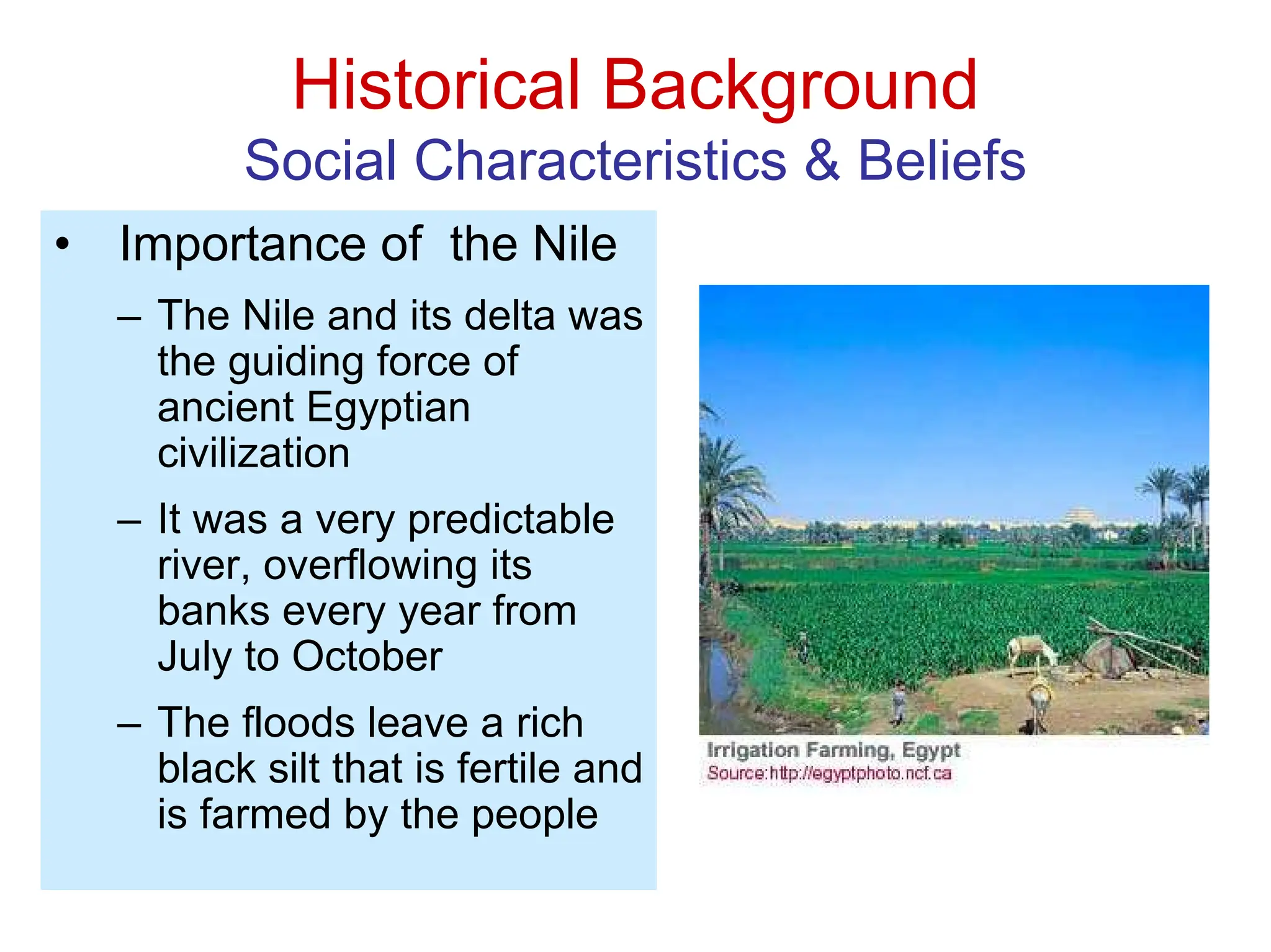 Historical Background
Social Characteristics & Beliefs

• Importance of the Nile
– The Nile and its delta was the guiding force of ancient Egyptian civilization
– It was a very predictable river, overflowing its banks every year from July to October
– The floods leave a rich black silt that is fertile and is farmed by the people

Irrigation Farming, Egypt
Source:http://egyptphoto.ncf.ca